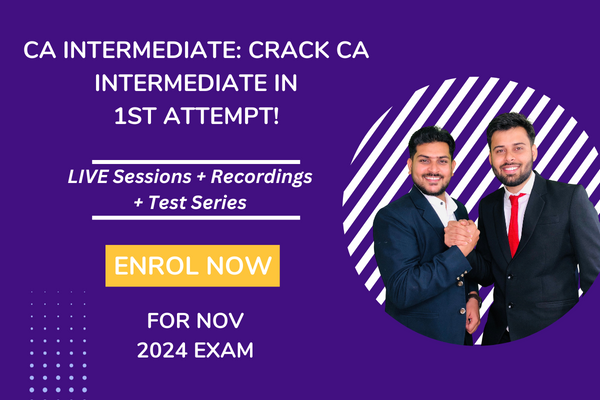 CA INTERMEDIATE: CRACK CA INTERMEDIATE IN 1ST ATTEMPT!

LIVE Sessions + Recordings + Test Series

ENROL NOW

FOR NOV 2024 EXAM